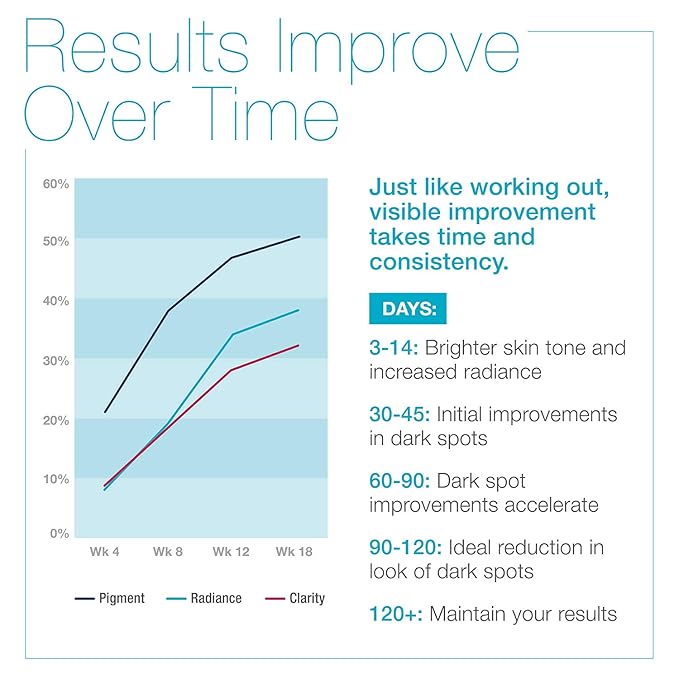 Results Improve Over Time

60%
50%
40%
30%
20%
10%
0%

Wk 4 Wk 8 Wk 12 Wk 18

Pigment Radiance Clarity

Just like working out, visible improvement takes time and consistency.

DAYS:

3-14: Brighter skin tone and increased radiance

30-45: Initial improvements in dark spots

60-90: Dark spot improvements accelerate

90-120: Ideal reduction in look of dark spots

120+: Maintain your results